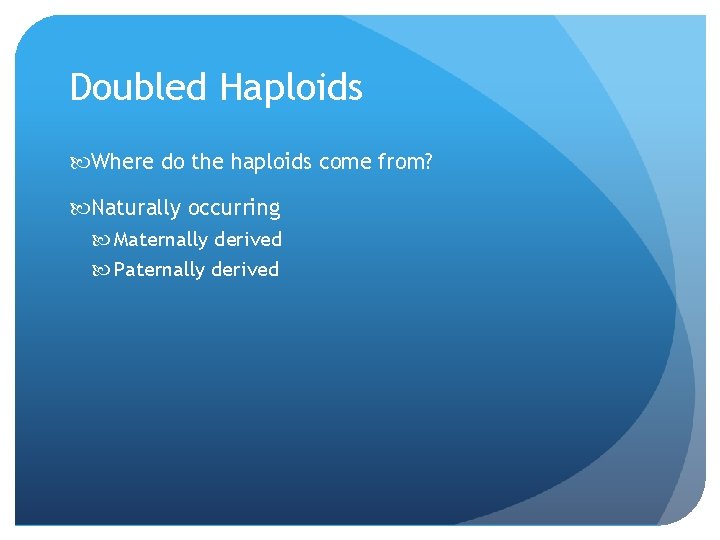 Doubled Haploids

Where do the haploids come from?

Naturally occurring

Maternally derived

Paternally derived